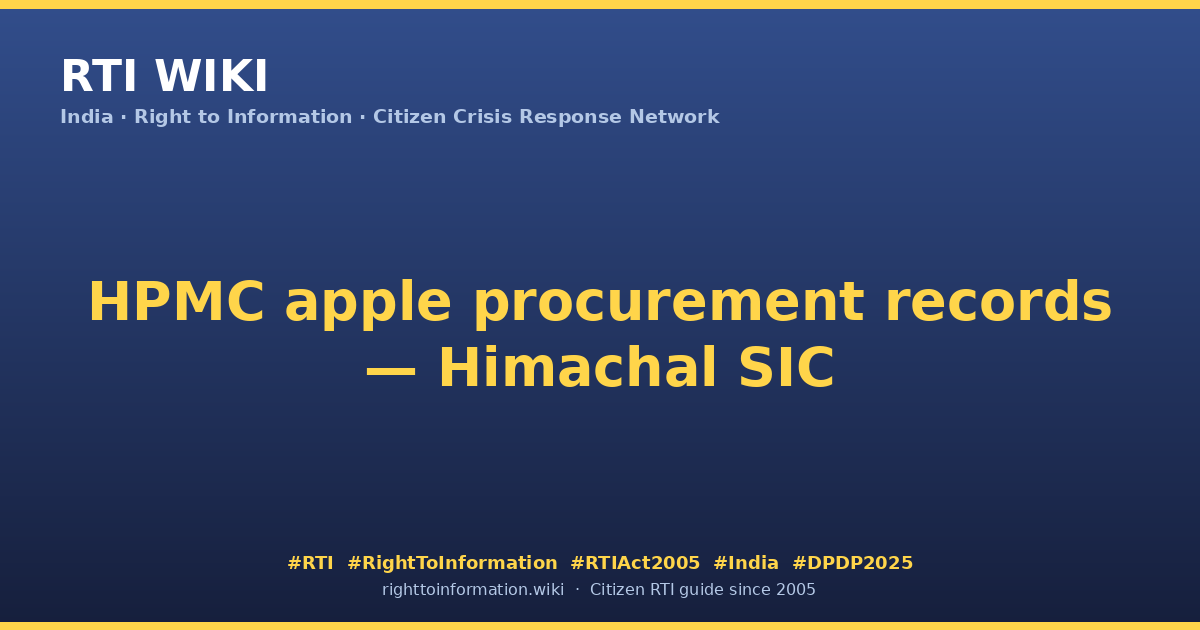 RTI WIKI

India · Right to Information · Citizen Crisis Response Network

HPMC apple procurement records — Himachal SIC

#RTI #RightToInformation #RTIAct2005 #India #DPDP2025

righttoinformation.wiki · Citizen RTI guide since 2005